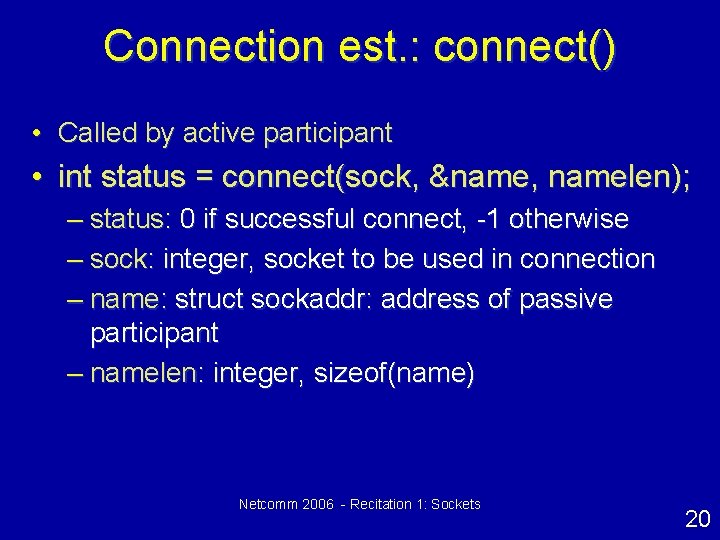 Connection est.: connect()

• Called by active participant
• int status = connect(sock, &name, namelen);
– status: 0 if successful connect, -1 otherwise
– sock: integer, socket to be used in connection
– name: struct sockaddr: address of passive participant
– namelen: integer, sizeof(name)

Netcomm 2006 - Recitation 1: Sockets

20